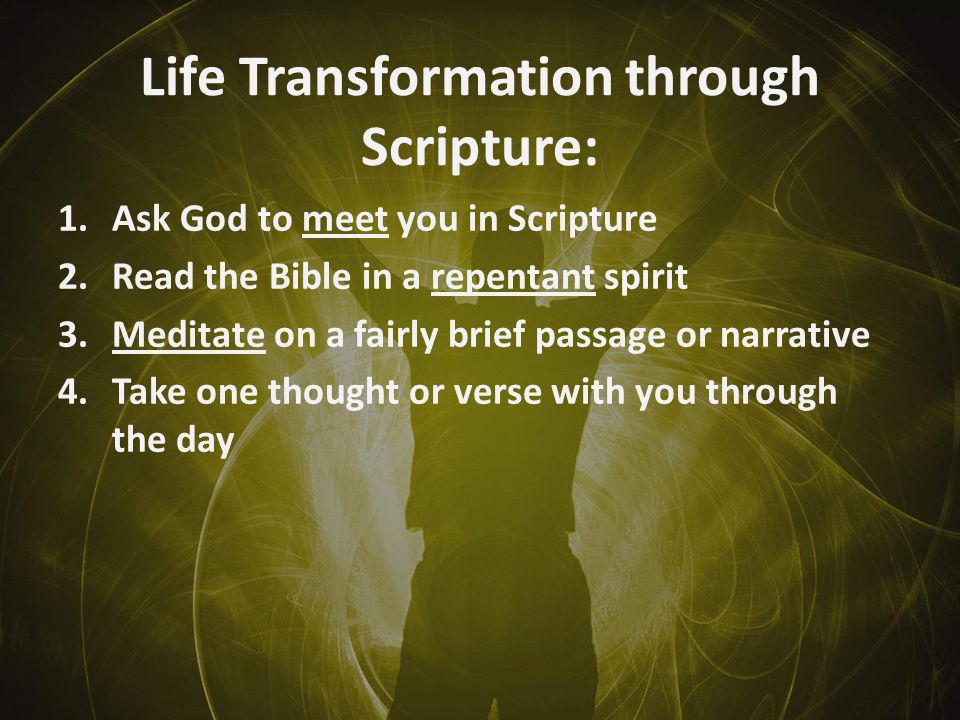 Life Transformation through Scripture:

1. Ask God to meet you in Scripture
2. Read the Bible in a repentant spirit
3. Meditate on a fairly brief passage or narrative
4. Take one thought or verse with you through the day